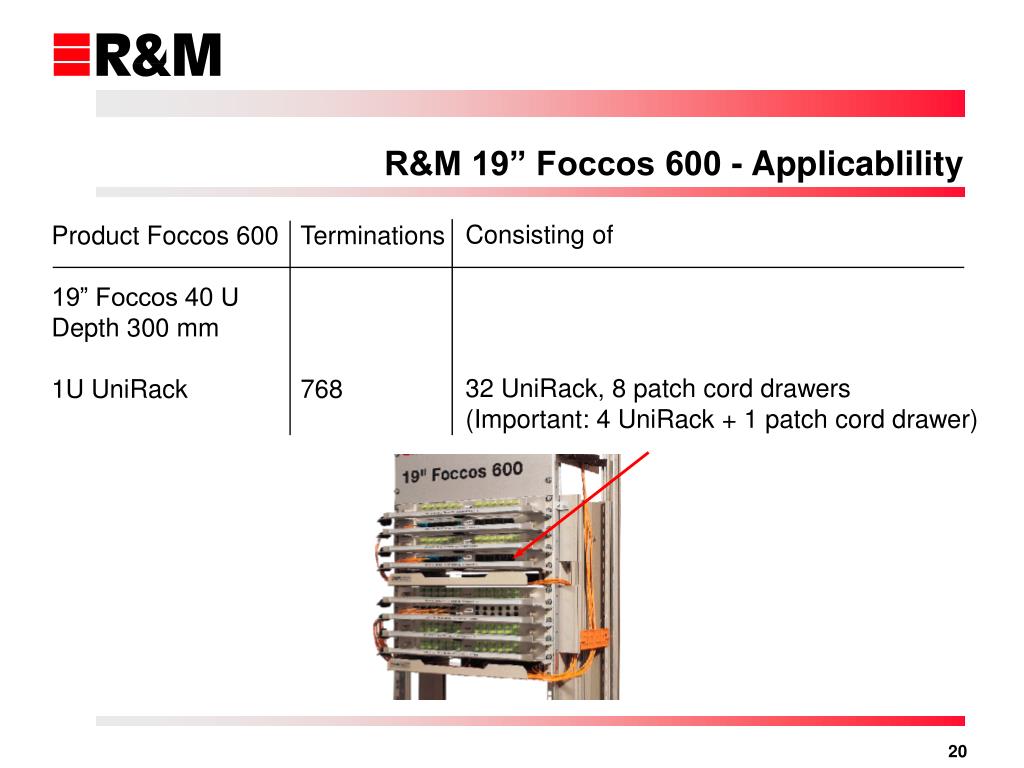 R&M

R&M 19” Foccos 600 - Applicablility

| Product Foccos 600 | Terminations | Consisting of |
|---|---|---|
| 19” Foccos 40 U Depth 300 mm | | |
| 1U UniRack | 768 | 32 UniRack, 8 patch cord drawers (Important: 4 UniRack + 1 patch cord drawer) |

19" Foccos 600

20